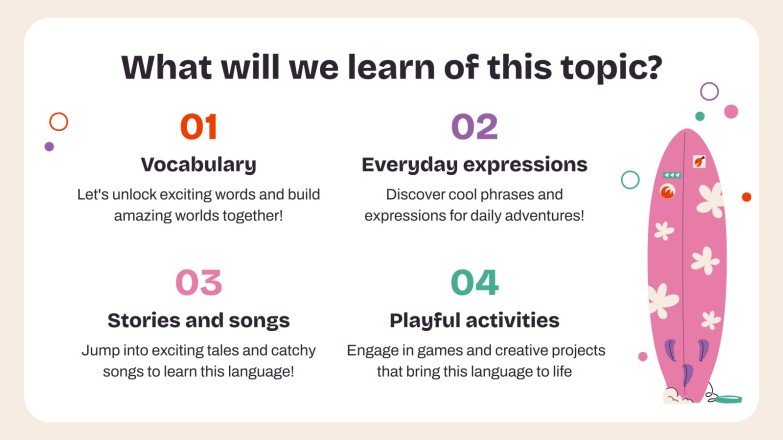 What will we learn of this topic?

01
Vocabulary
Let's unlock exciting words and build amazing worlds together!

02
Everyday expressions
Discover cool phrases and expressions for daily adventures!

03
Stories and songs
Jump into exciting tales and catchy songs to learn this language!

04
Playful activities
Engage in games and creative projects that bring this language to life